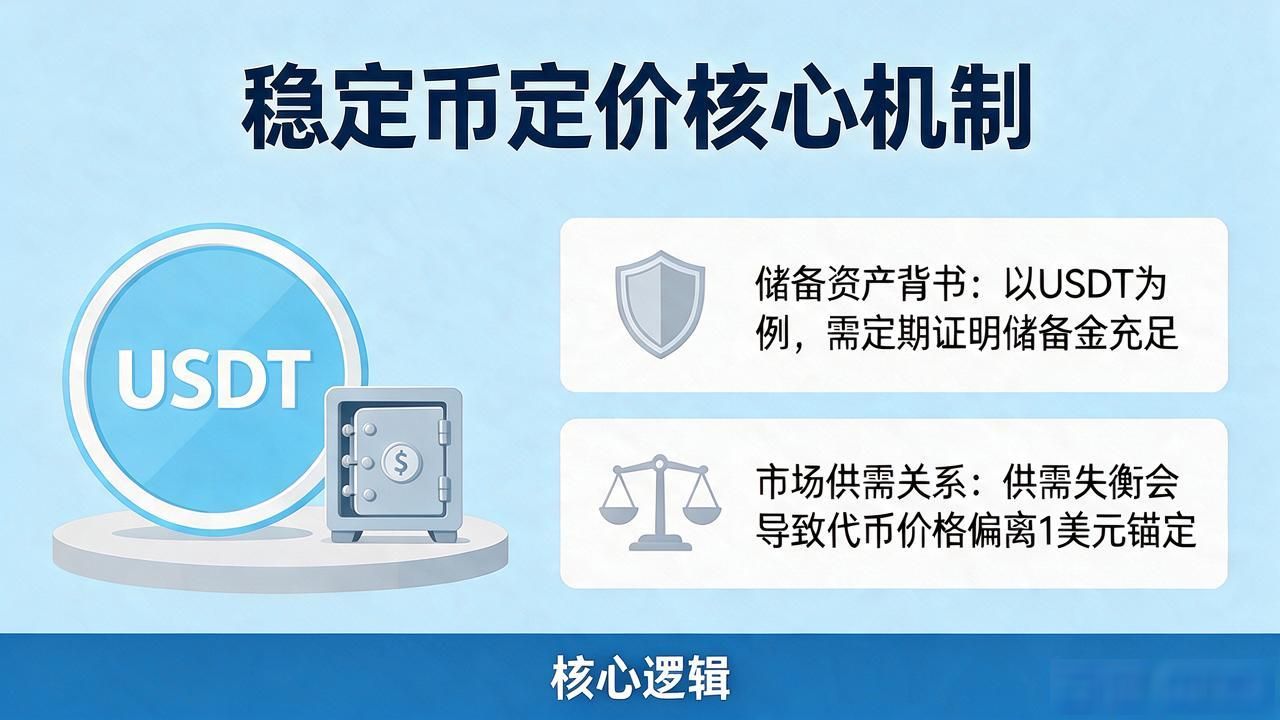 稳定币定价核心机制

USDT

$

储备资产背书：以USDT为例，需定期证明储备金充足

市场供需关系：供需失衡会导致代币价格偏离1美元锚定

核心逻辑